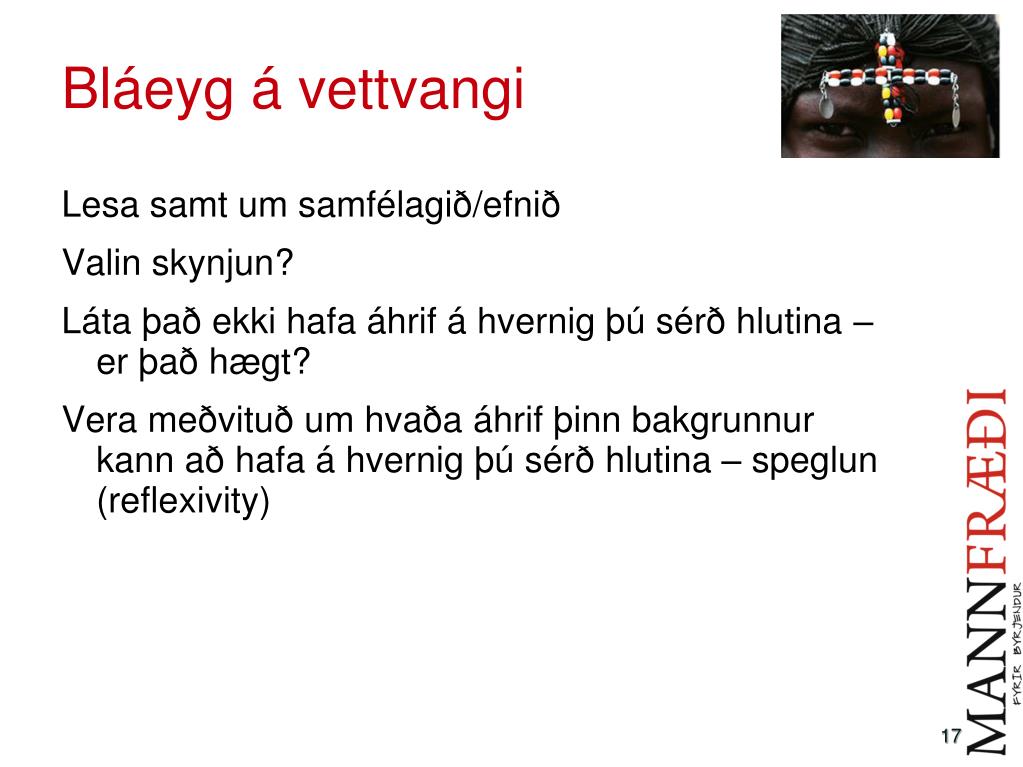 Bláeyg á vettvangi

Lesa samt um samfélagið/efnið

Valin skynjun?

Láta það ekki hafa áhrif á hvernig þú sérð hlutina – er það hægt?

Vera meðvituð um hvaða áhrif þinn bakgrunnur kann að hafa á hvernig þú sérð hlutina – speglun (reflexivity)

MANNFRÆÐI
FYRIR BYRJENDUR

17